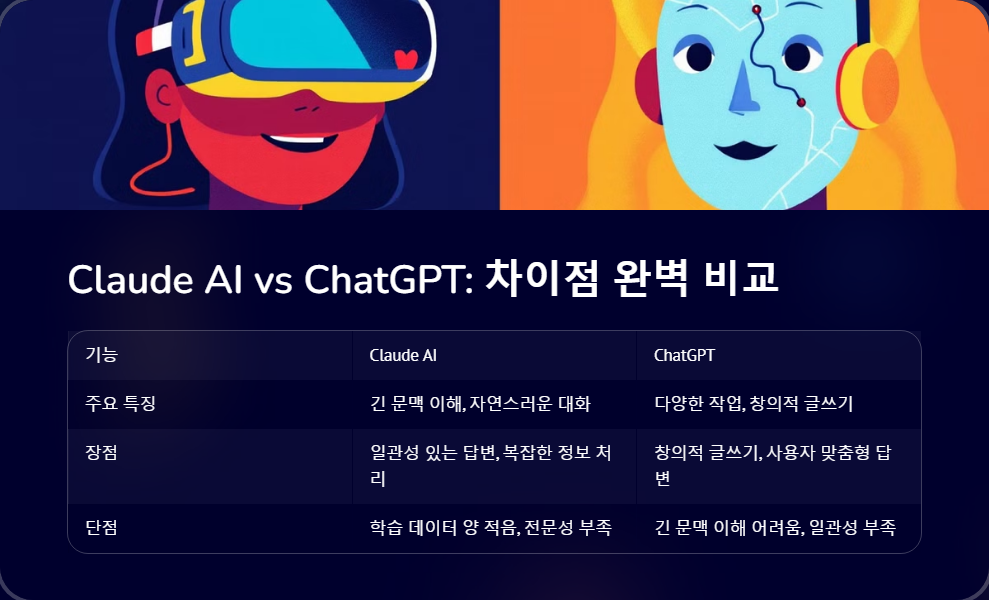 Claude AI vs ChatGPT: 차이점 완벽 비교

| 기능 | Claude AI | ChatGPT |
|---|---|---|
| 주요 특징 | 긴 문맥 이해, 자연스러운 대화 | 다양한 작업, 창의적 글쓰기 |
| 장점 | 일관성 있는 답변, 복잡한 정보 처리 | 창의적 글쓰기, 사용자 맞춤형 답변 |
| 단점 | 학습 데이터 양 적음, 전문성 부족 | 긴 문맥 이해 어려움, 일관성 부족 |